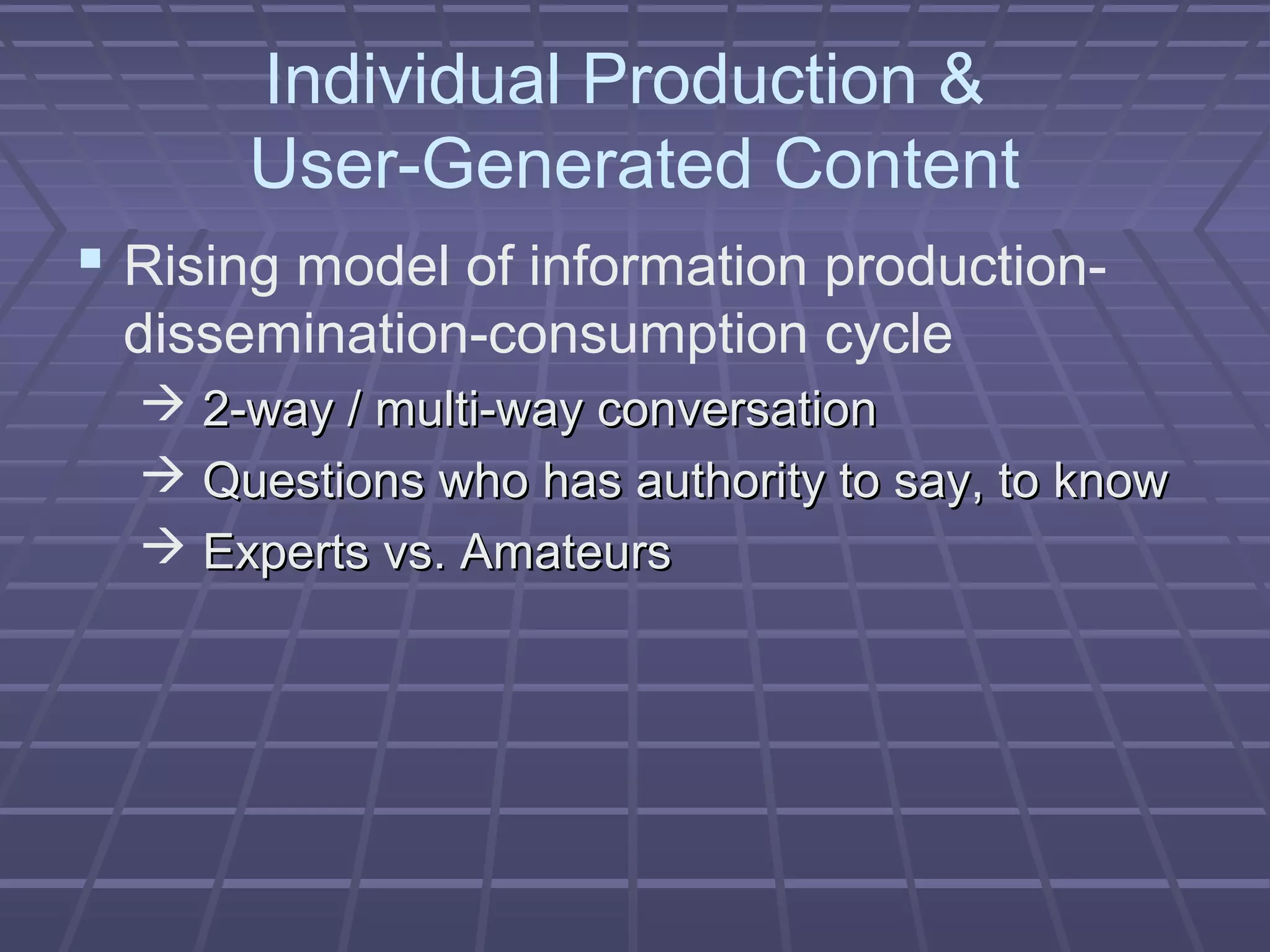 Individual Production & User-Generated Content

▪ Rising model of information production-dissemination-consumption cycle

→ 2-way / multi-way conversation

→ Questions who has authority to say, to know

→ Experts vs. Amateurs